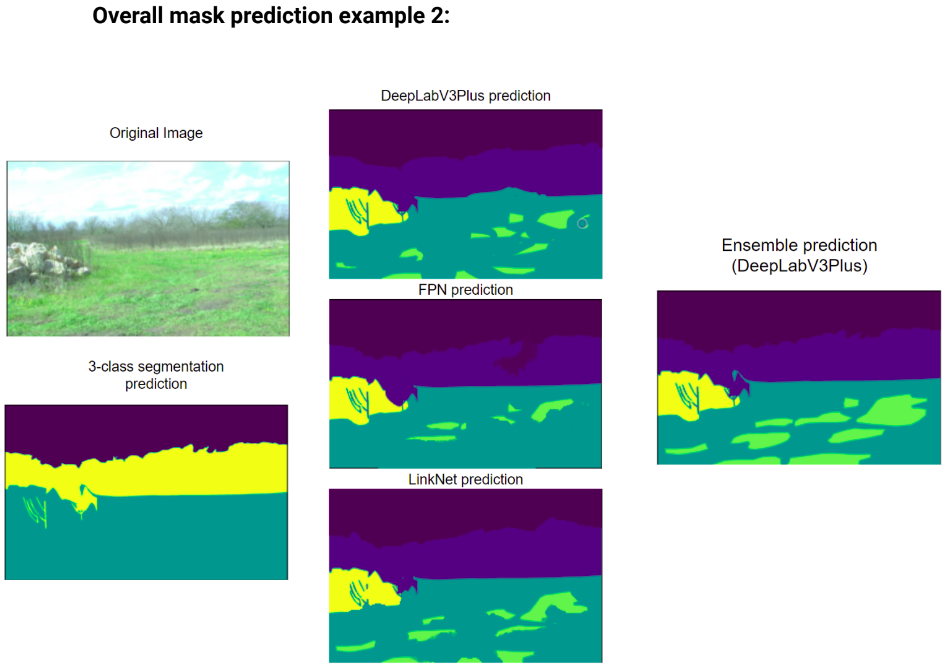 Overall mask prediction example 2:

Original Image

3-class segmentation prediction

DeepLabV3Plus prediction

FPN prediction

LinkNet prediction

Ensemble prediction (DeepLabV3Plus)